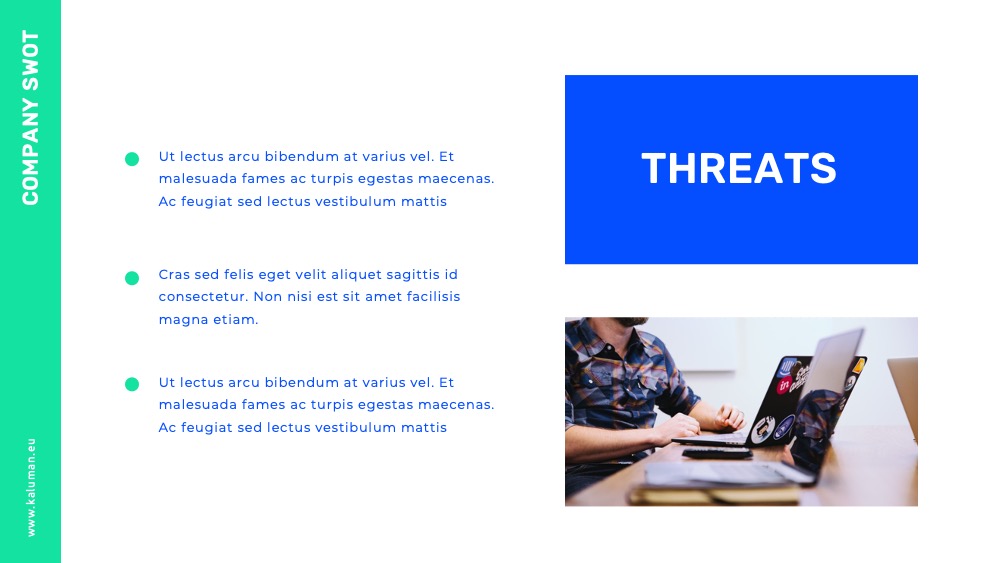 COMPANY SWOT

www.kaluman.eu

Ut lectus arcu bibendum at varius vel. Et malesuada fames ac turpis egestas maecenas. Ac feugiat sed lectus vestibulum mattis

Cras sed felis eget velit aliquet sagittis id consectetur. Non nisi est sit amet facilisis magna etiam.

Ut lectus arcu bibendum at varius vel. Et malesuada fames ac turpis egestas maecenas. Ac feugiat sed lectus vestibulum mattis

THREATS